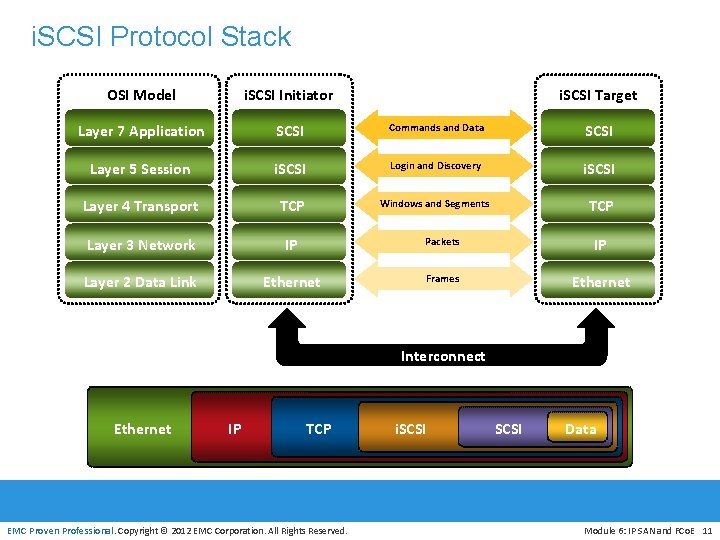 iSCSI Protocol Stack

OSI Model
Layer 7 Application
Layer 5 Session
Layer 4 Transport
Layer 3 Network
Layer 2 Data Link

iSCSI Initiator
SCSI
iSCSI
TCP
IP
Ethernet

Commands and Data
Login and Discovery
Windows and Segments
Packets
Frames

iSCSI Target
SCSI
iSCSI
TCP
IP
Ethernet

Interconnect

Ethernet IP TCP iSCSI SCSI Data

EMC Proven Professional. Copyright © 2012 EMC Corporation. All Rights Reserved.

Module 6: IP SAN and FCoE 11